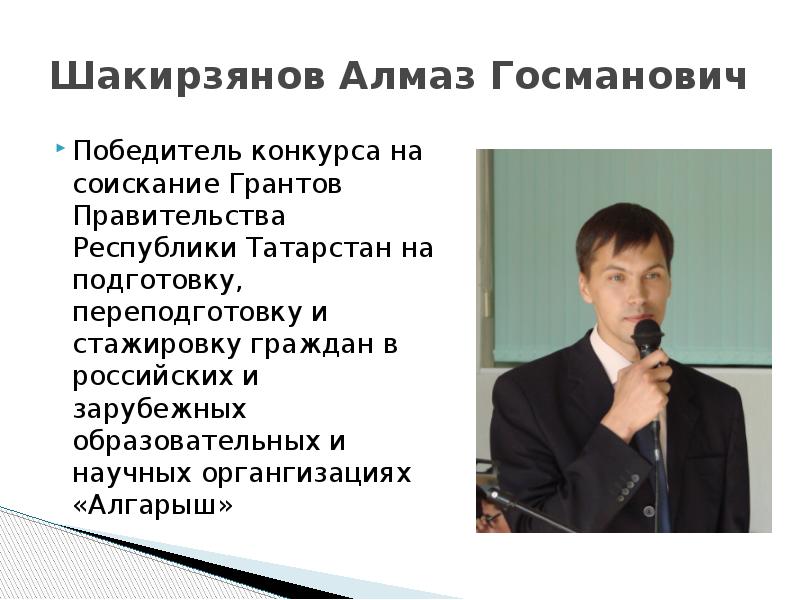 Шакирзянов Алмаз Госманович

Победитель конкурса на соискание Грантов Правительства Республики Татарстан на подготовку, переподготовку и стажировку граждан в российских и зарубежных образовательных и научных организациях «Алгарыш»